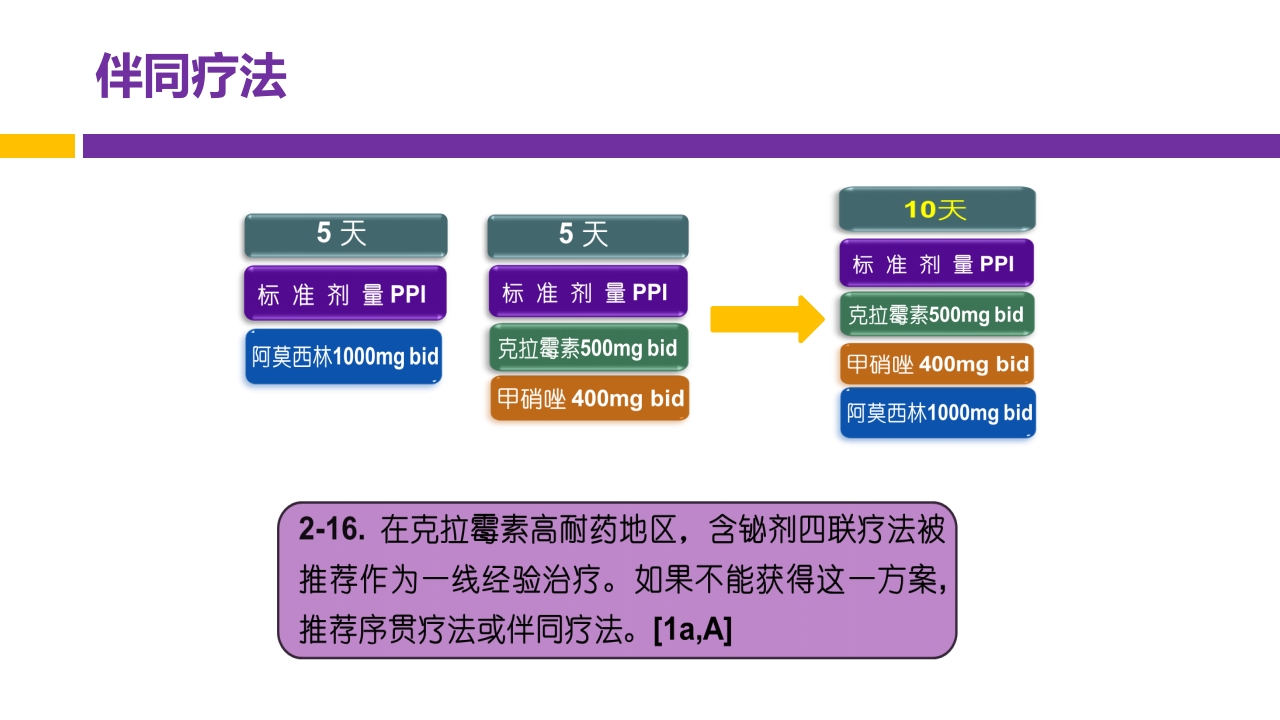 伴同疗法

5 天

标 准 剂 量 PPI

阿莫西林1000mg bid

5 天

标 准 剂 量 PPI

克拉霉素500mg bid

甲硝唑 400mg bid

10天

标 准 剂 量 PPI

克拉霉素500mg bid

甲硝唑 400mg bid

阿莫西林1000mg bid

2-16. 在克拉霉素高耐药地区，含铋剂四联疗法被推荐作为一线经验治疗。如果不能获得这一方案，推荐序贯疗法或伴同疗法。[1a,A]